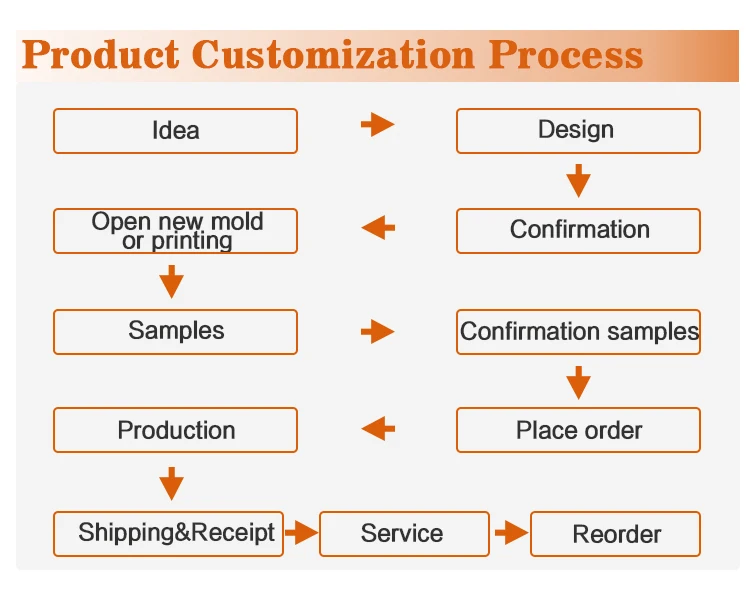 Product Customization Process

Idea

Design

Confirmation

Open new mold or printing

Samples

Confirmation samples

Place order

Production

Shipping&Receipt

Service

Reorder